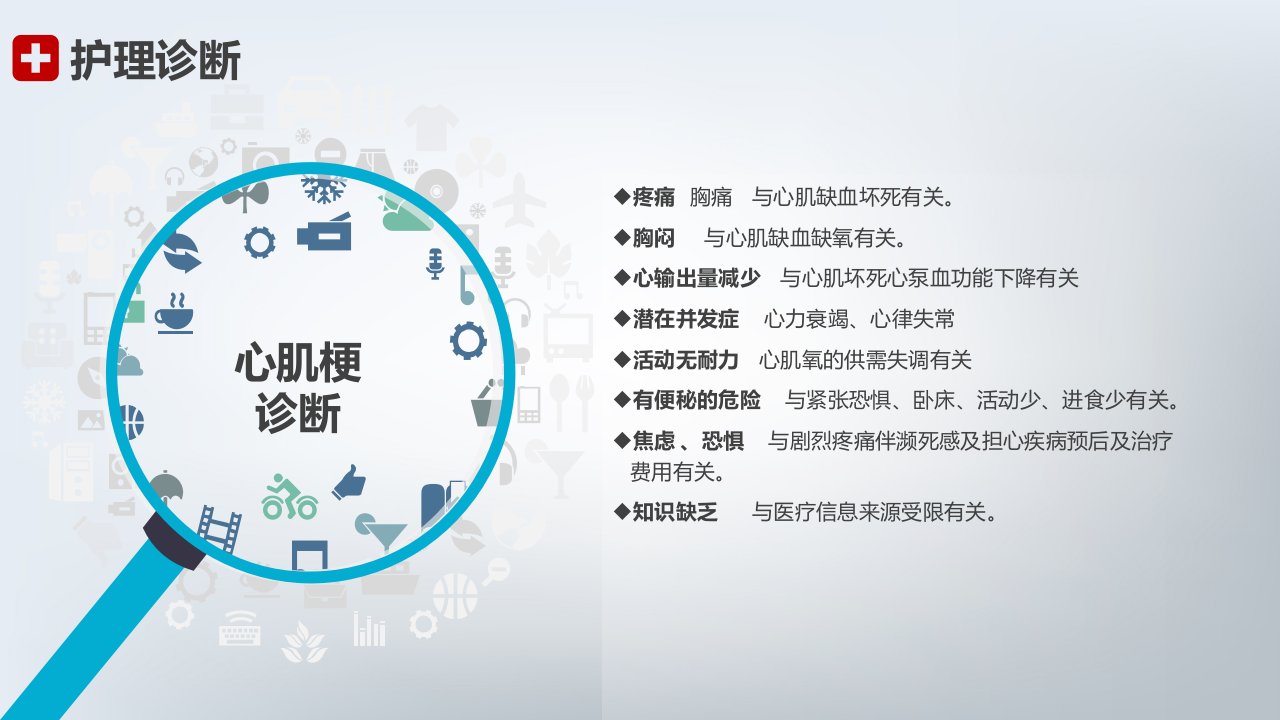 护理诊断

心肌梗诊断

◆疼痛 胸痛 与心肌缺血坏死有关。

◆胸闷 与心肌缺血缺氧有关。

◆心输出量减少 与心肌坏死心泵血功能下降有关

◆潜在并发症 心力衰竭、心律失常

◆活动无耐力 心肌氧的供需失调有关

◆有便秘的危险 与紧张恐惧、卧床、活动少、进食少有关。

◆焦虑、恐惧 与剧烈疼痛伴濒死感及担心疾病预后及治疗费用有关。

◆知识缺乏 与医疗信息来源受限有关。